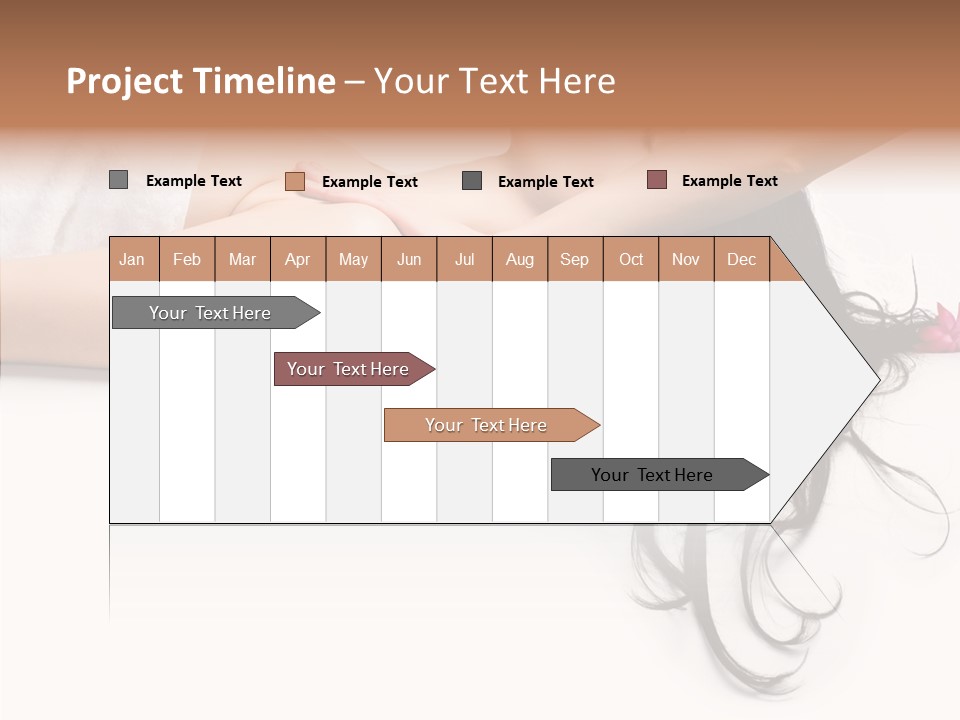 Project Timeline – Your Text Here

Example Text
Example Text
Example Text
Example Text

| Jan | Feb | Mar | Apr | May | Jun | Jul | Aug | Sep | Oct | Nov | Dec |
|---|---|---|---|---|---|---|---|---|---|---|---|

Your Text Here
Your Text Here
Your Text Here
Your Text Here